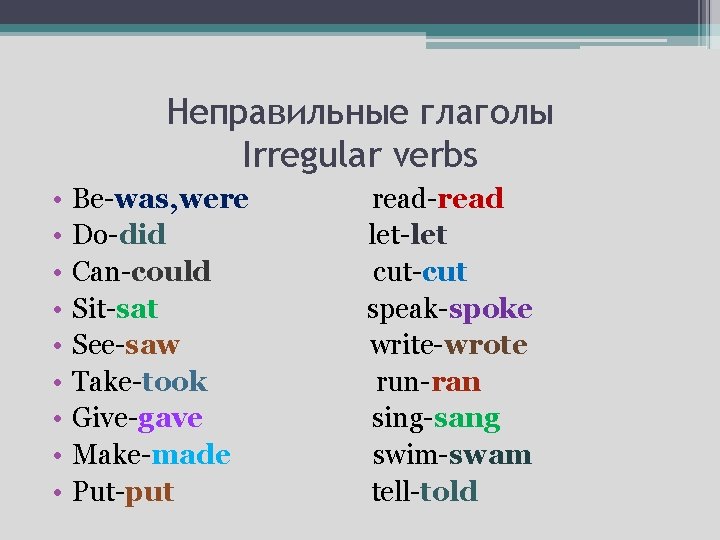 Неправильные глаголы
Irregular verbs

• Be-was,were
• Do-did
• Can-could
• Sit-sat
• See-saw
• Take-took
• Give-gave
• Make-made
• Put-put

read-read
let-let
cut-cut
speak-spoke
write-wrote
run-ran
sing-sang
swim-swam
tell-told